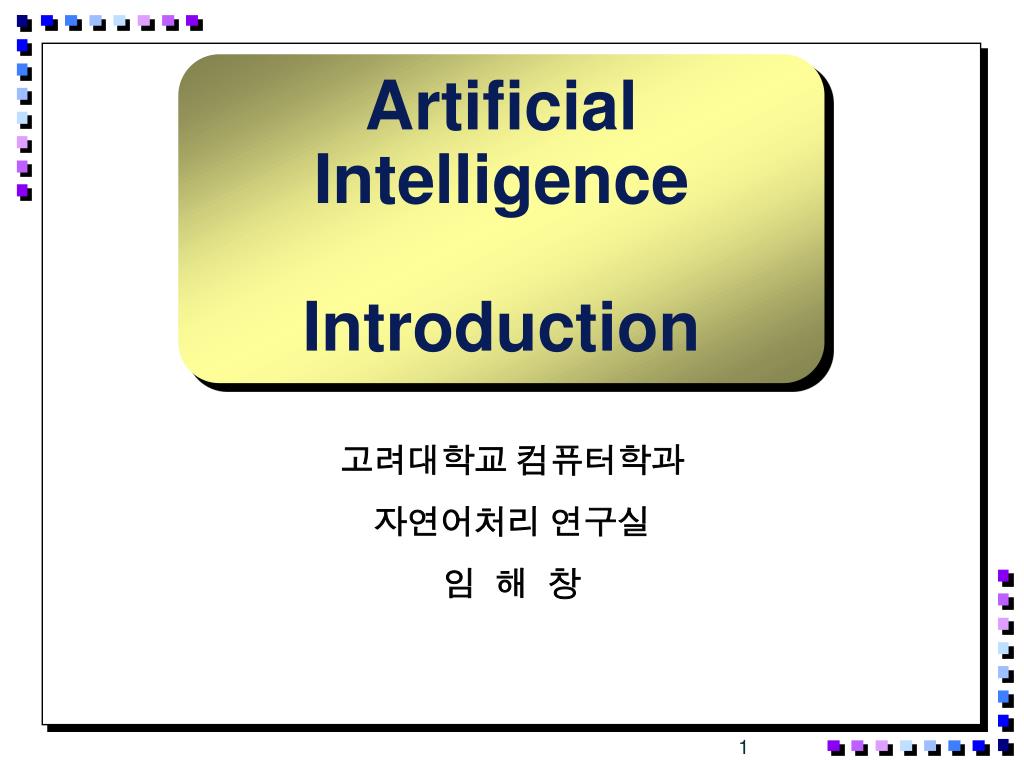 Artificial Intelligence

Introduction

고려대학교 컴퓨터학과

자연어처리 연구실

임 해 창

1